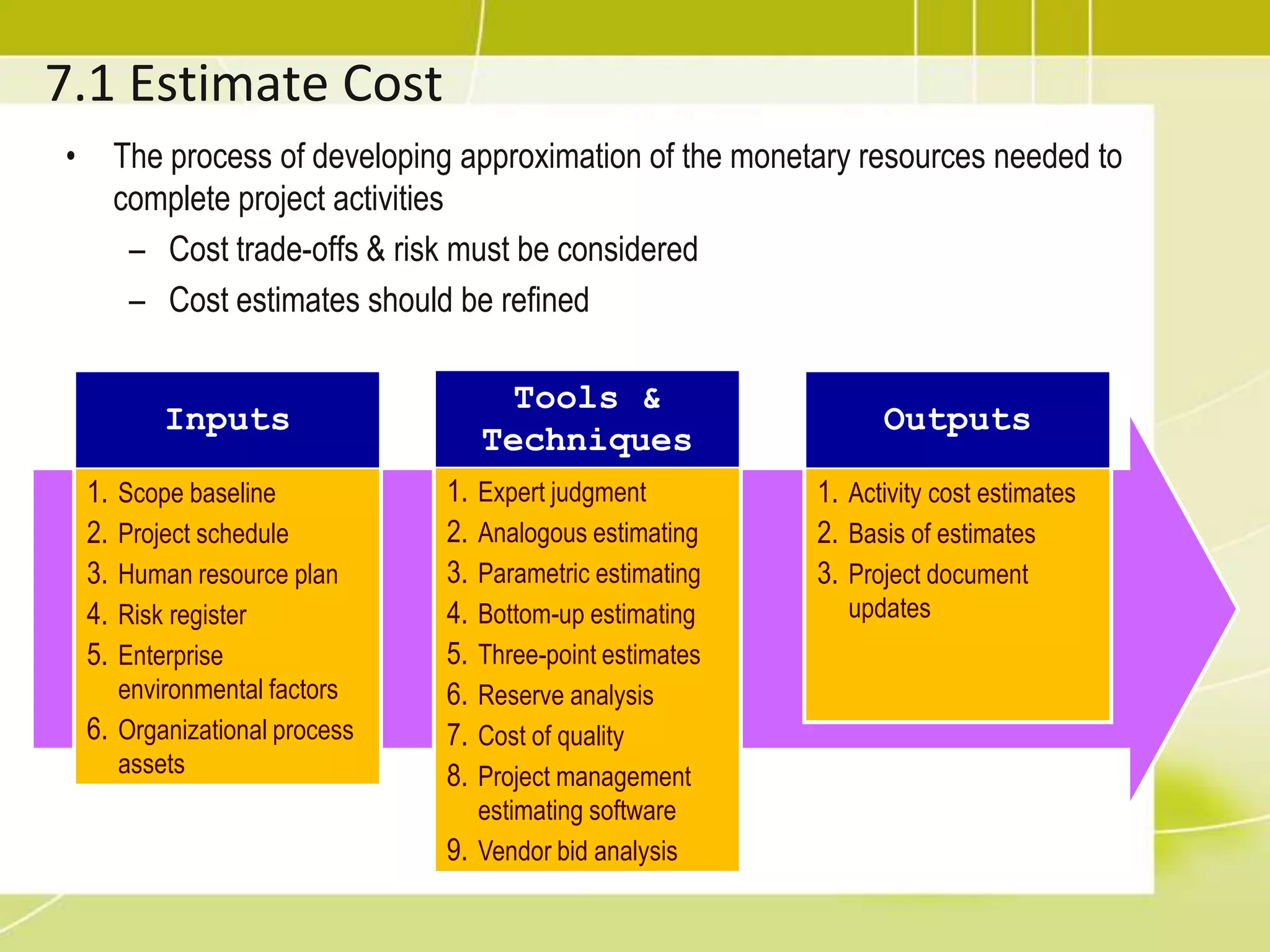 7.1 Estimate Cost

• The process of developing approximation of the monetary resources needed to complete project activities
– Cost trade-offs & risk must be considered
– Cost estimates should be refined

Inputs

1. Scope baseline
2. Project schedule
3. Human resource plan
4. Risk register
5. Enterprise environmental factors
6. Organizational process assets

Tools & Techniques

1. Expert judgment
2. Analogous estimating
3. Parametric estimating
4. Bottom-up estimating
5. Three-point estimates
6. Reserve analysis
7. Cost of quality
8. Project management estimating software
9. Vendor bid analysis

Outputs

1. Activity cost estimates
2. Basis of estimates
3. Project document updates